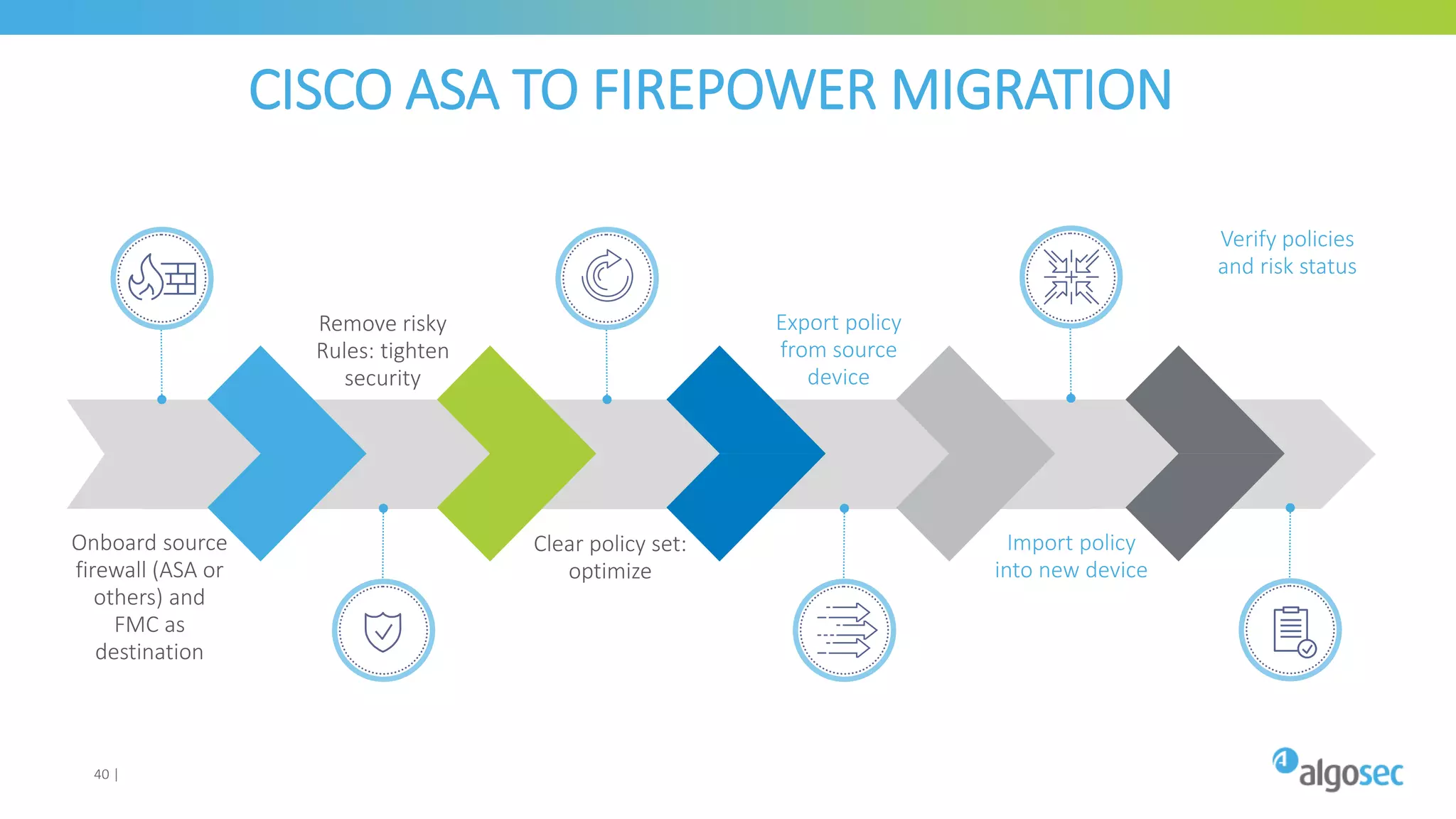 CISCO ASA TO FIREPOWER MIGRATION

Onboard source firewall (ASA or others) and FMC as destination

Remove risky Rules: tighten security

Clear policy set: optimize

Export policy from source device

Import policy into new device

Verify policies and risk status

40 |

algosec